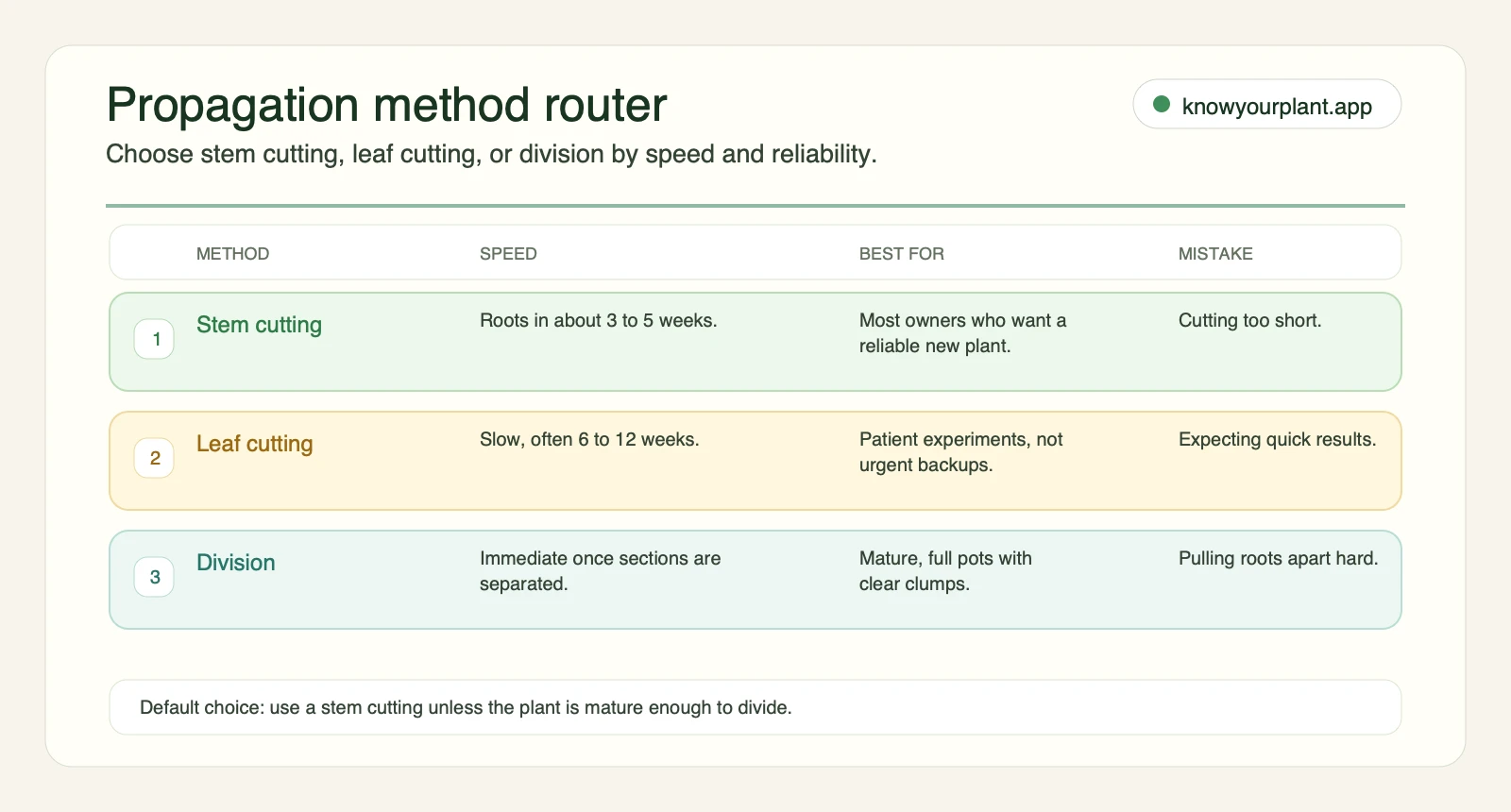 Propagation method router

knowyourplant.app

Choose stem cutting, leaf cutting, or division by speed and reliability.

| | METHOD | SPEED | BEST FOR | MISTAKE |
|---|---|---|---|---|
| 1 | Stem cutting | Roots in about 3 to 5 weeks. | Most owners who want a reliable new plant. | Cutting too short. |
| 2 | Leaf cutting | Slow, often 6 to 12 weeks. | Patient experiments, not urgent backups. | Expecting quick results. |
| 3 | Division | Immediate once sections are separated. | Mature, full pots with clear clumps. | Pulling roots apart hard. |

Default choice: use a stem cutting unless the plant is mature enough to divide.